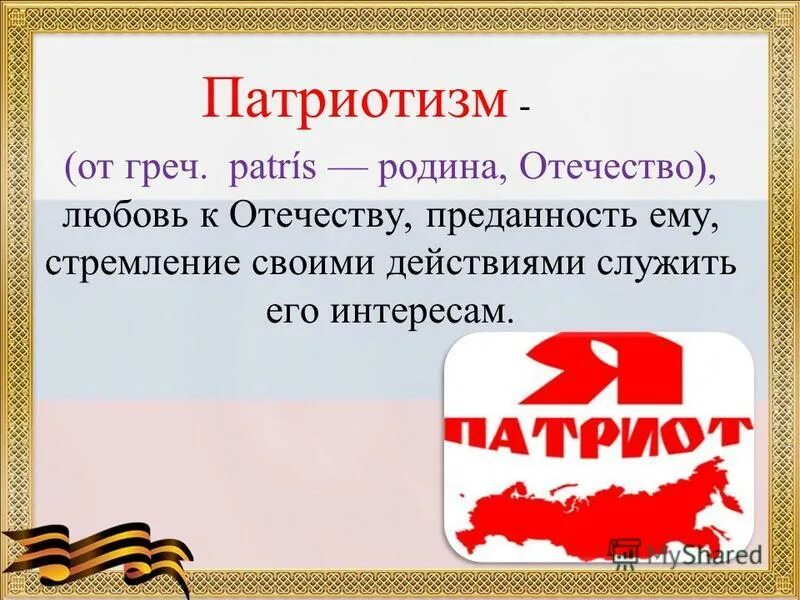 Патриотизм -
(от греч. patrís — родина, Отечество), любовь к Отечеству, преданность ему, стремление своими действиями служить его интересам.

Я
ПАТРИОТ

MyShared